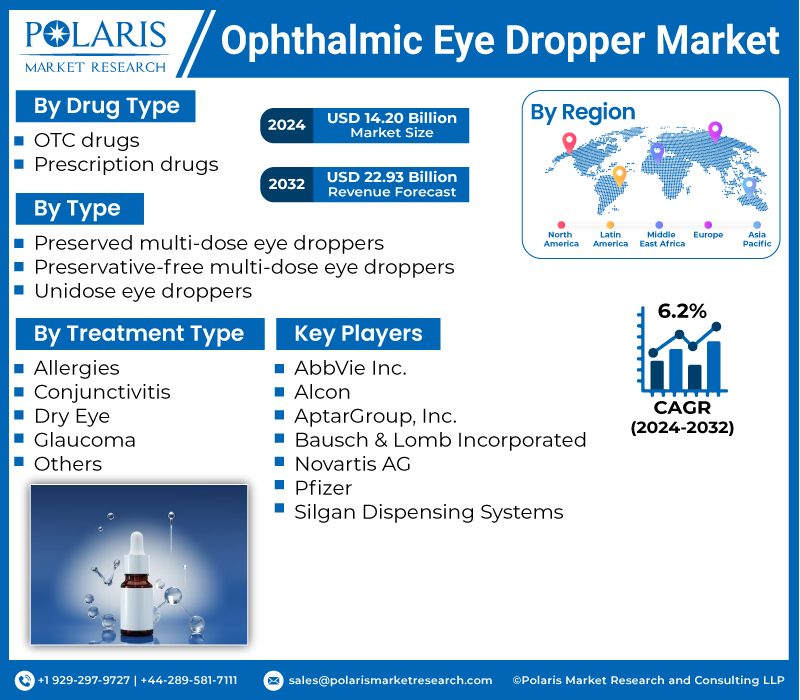 POLARIS
MARKET RESEARCH

Ophthalmic Eye Dropper Market

By Drug Type
- OTC drugs
- Prescription drugs

2024 USD 14.20 Billion Market Size

2032 USD 22.93 Billion Revenue Forecast

By Region

North America
Latin America
Middle East Africa
Europe
Asia Pacific

By Type
- Preserved multi-dose eye droppers
- Preservative-free multi-dose eye droppers
- Unidose eye droppers

By Treatment Type
- Allergies
- Conjunctivitis
- Dry Eye
- Glaucoma
- Others

Key Players
- AbbVie Inc.
- Alcon
- AptarGroup, Inc.
- Bausch & Lomb Incorporated
- Novartis AG
- Pfizer
- Silgan Dispensing Systems

6.2%
CAGR
(2024-2032)

+1 929-297-9727 | +44-289-581-7111
sales@polarismarketresearch.com
©Polaris Market Research and Consulting LLP